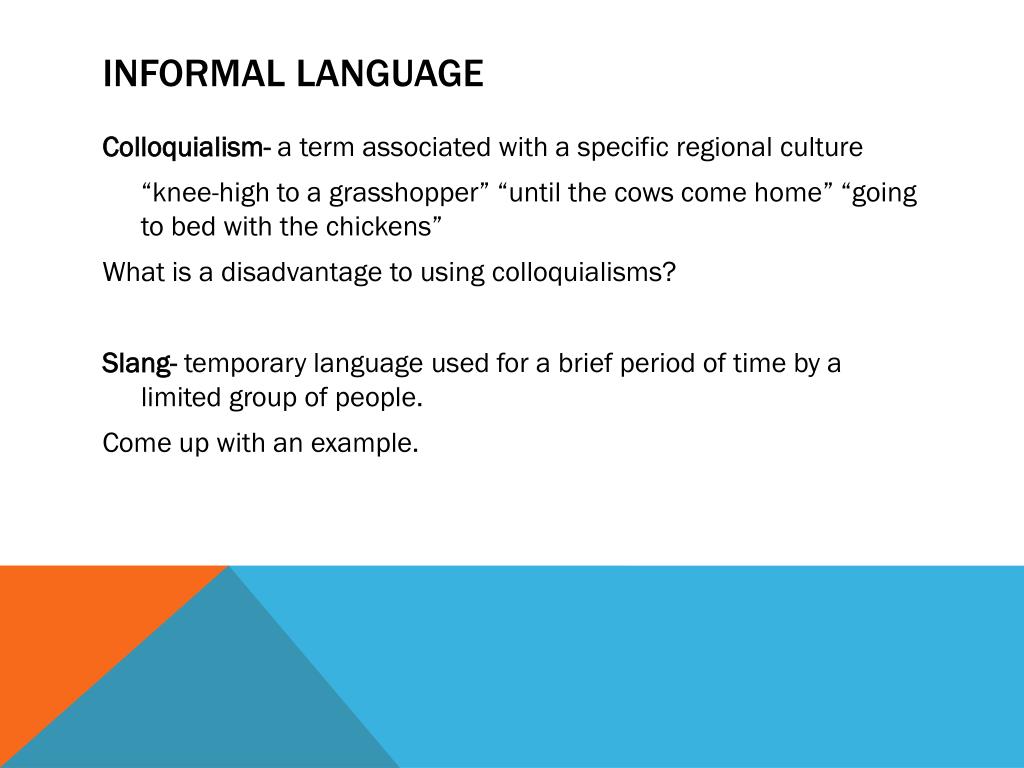 INFORMAL LANGUAGE

Colloquialism- a term associated with a specific regional culture

“knee-high to a grasshopper” “until the cows come home” “going to bed with the chickens”

What is a disadvantage to using colloquialisms?

Slang- temporary language used for a brief period of time by a limited group of people.

Come up with an example.